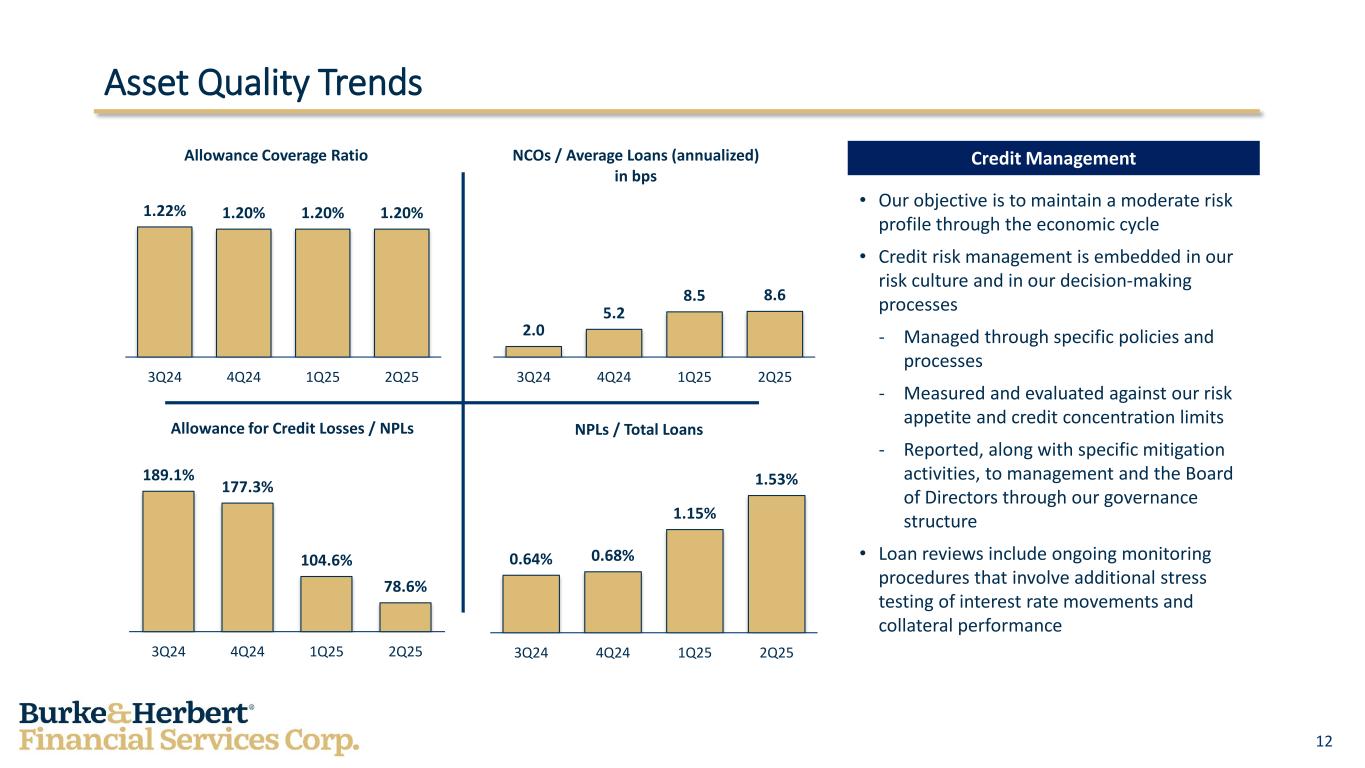 Asset Quality Trends

Allowance Coverage Ratio

1.22% 1.20% 1.20% 1.20%

3Q24 4Q24 1Q25 2Q25

NCOs / Average Loans (annualized) in bps

2.0 5.2 8.5 8.6

3Q24 4Q24 1Q25 2Q25

Allowance for Credit Losses / NPLs

189.1% 177.3% 104.6% 78.6%

3Q24 4Q24 1Q25 2Q25

NPLs / Total Loans

0.64% 0.68% 1.15% 1.53%

3Q24 4Q24 1Q25 2Q25

Credit Management

• Our objective is to maintain a moderate risk profile through the economic cycle

• Credit risk management is embedded in our risk culture and in our decision-making processes

- Managed through specific policies and processes

- Measured and evaluated against our risk appetite and credit concentration limits

- Reported, along with specific mitigation activities, to management and the Board of Directors through our governance structure

• Loan reviews include ongoing monitoring procedures that involve additional stress testing of interest rate movements and collateral performance

Burke&Herbert®
Financial Services Corp.

12